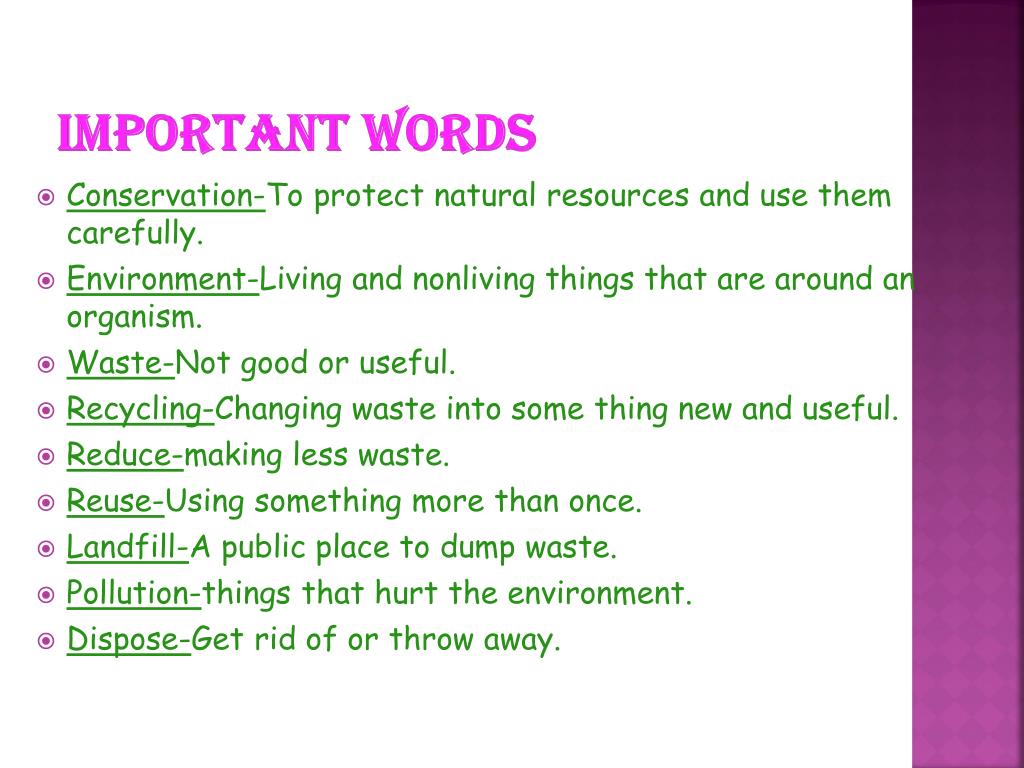 IMPORTANT WORDS

Conservation-To protect natural resources and use them carefully.

Environment-Living and nonliving things that are around an organism.

Waste-Not good or useful.

Recycling-Changing waste into some thing new and useful.

Reduce-making less waste.

Reuse-Using something more than once.

Landfill-A public place to dump waste.

Pollution-things that hurt the environment.

Dispose-Get rid of or throw away.